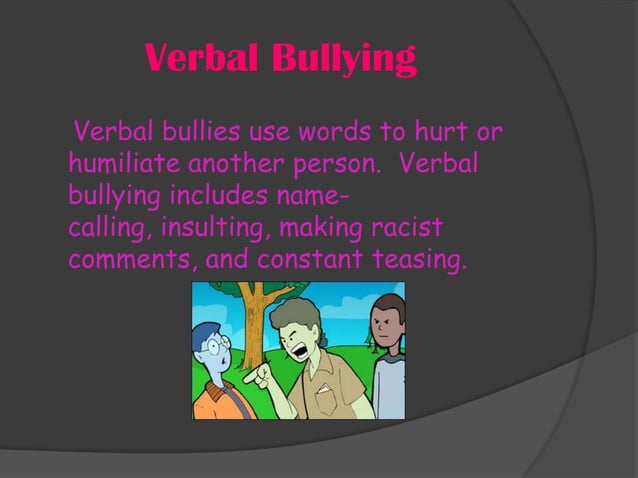 Verbal Bullying

Verbal bullies use words to hurt or humiliate another person. Verbal bullying includes name-calling, insulting, making racist comments, and constant teasing.